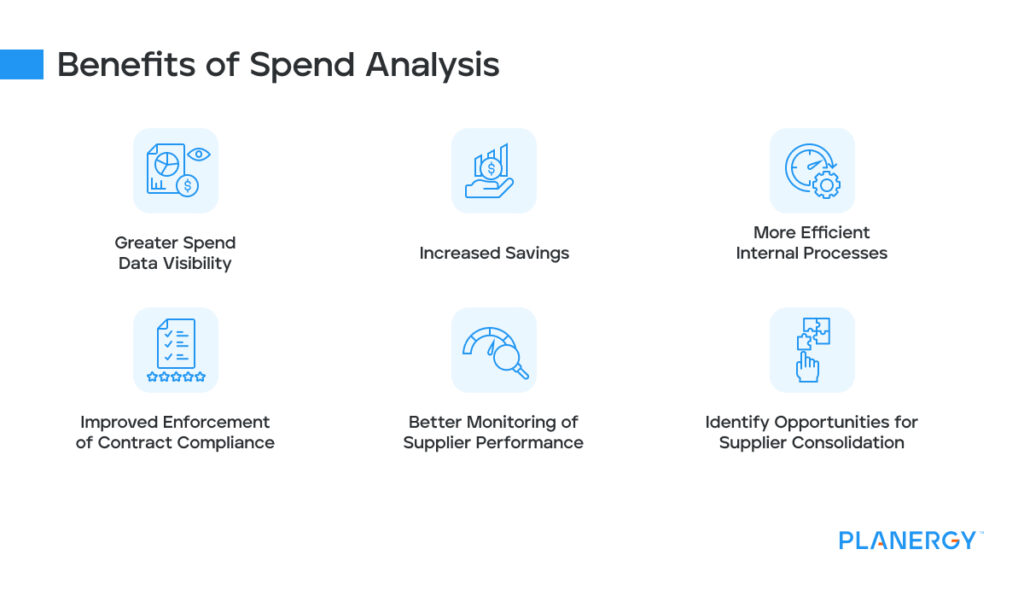 Benefits of Spend Analysis

Greater Spend Data Visibility

Increased Savings

More Efficient Internal Processes

Improved Enforcement of Contract Compliance

Better Monitoring of Supplier Performance

Identify Opportunities for Supplier Consolidation

PLANERGY™